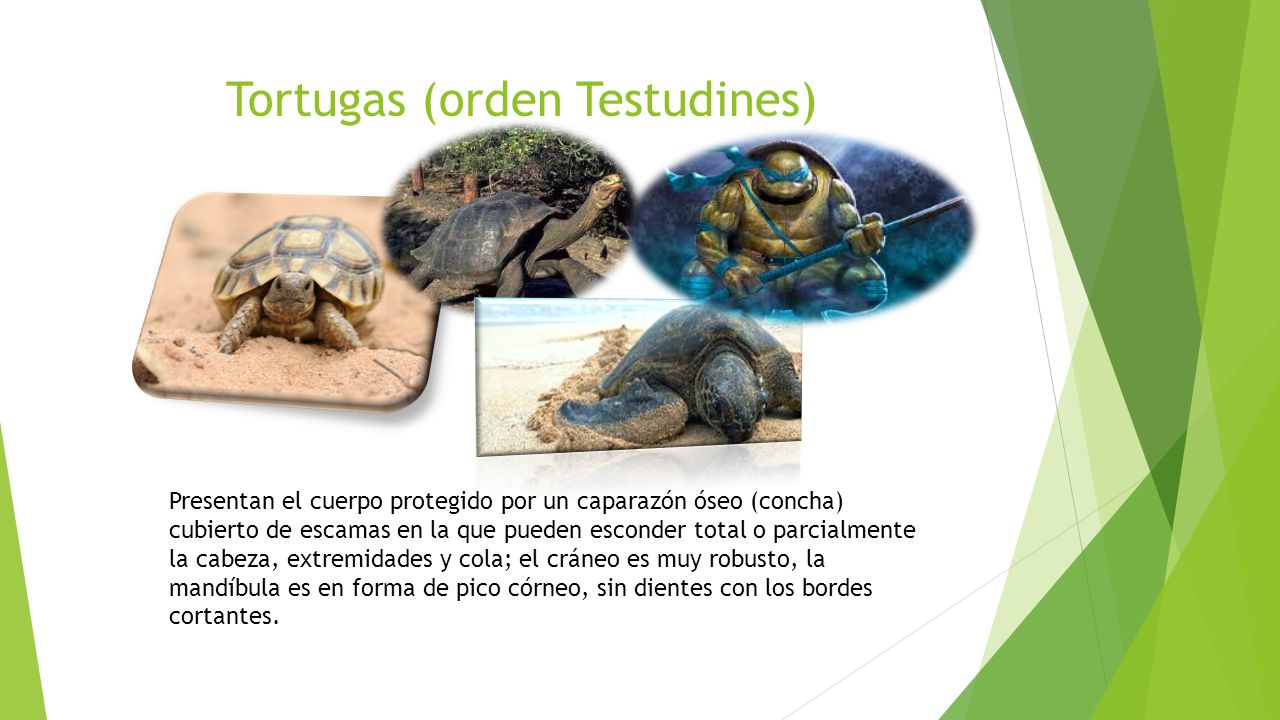 Tortugas (orden Testudines)

Presentan el cuerpo protegido por un caparazón óseo (concha) cubierto de escamas en la que pueden esconder total o parcialmente la cabeza, extremidades y cola; el cráneo es muy robusto, la mandíbula es en forma de pico córneo, sin dientes con los bordes cortantes.